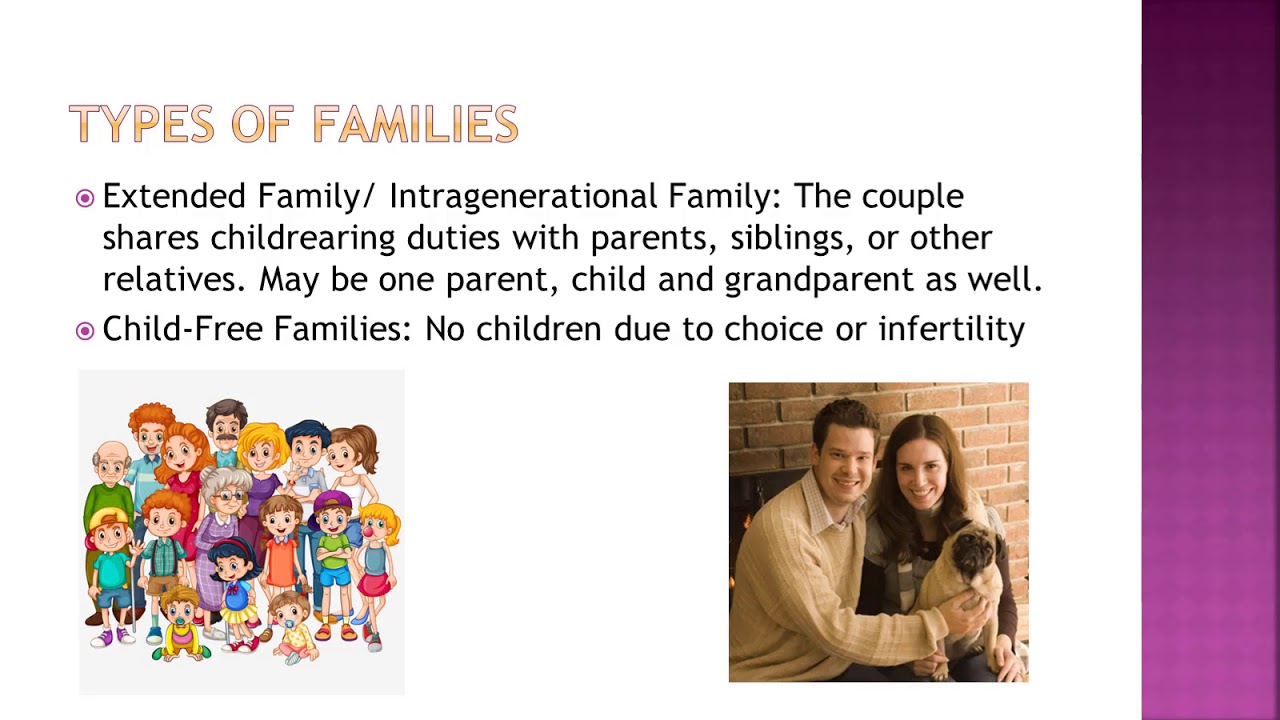 TYPES OF FAMILIES

Extended Family/ Intragenerational Family: The couple shares childrearing duties with parents, siblings, or other relatives. May be one parent, child and grandparent as well.

Child-Free Families: No children due to choice or infertility